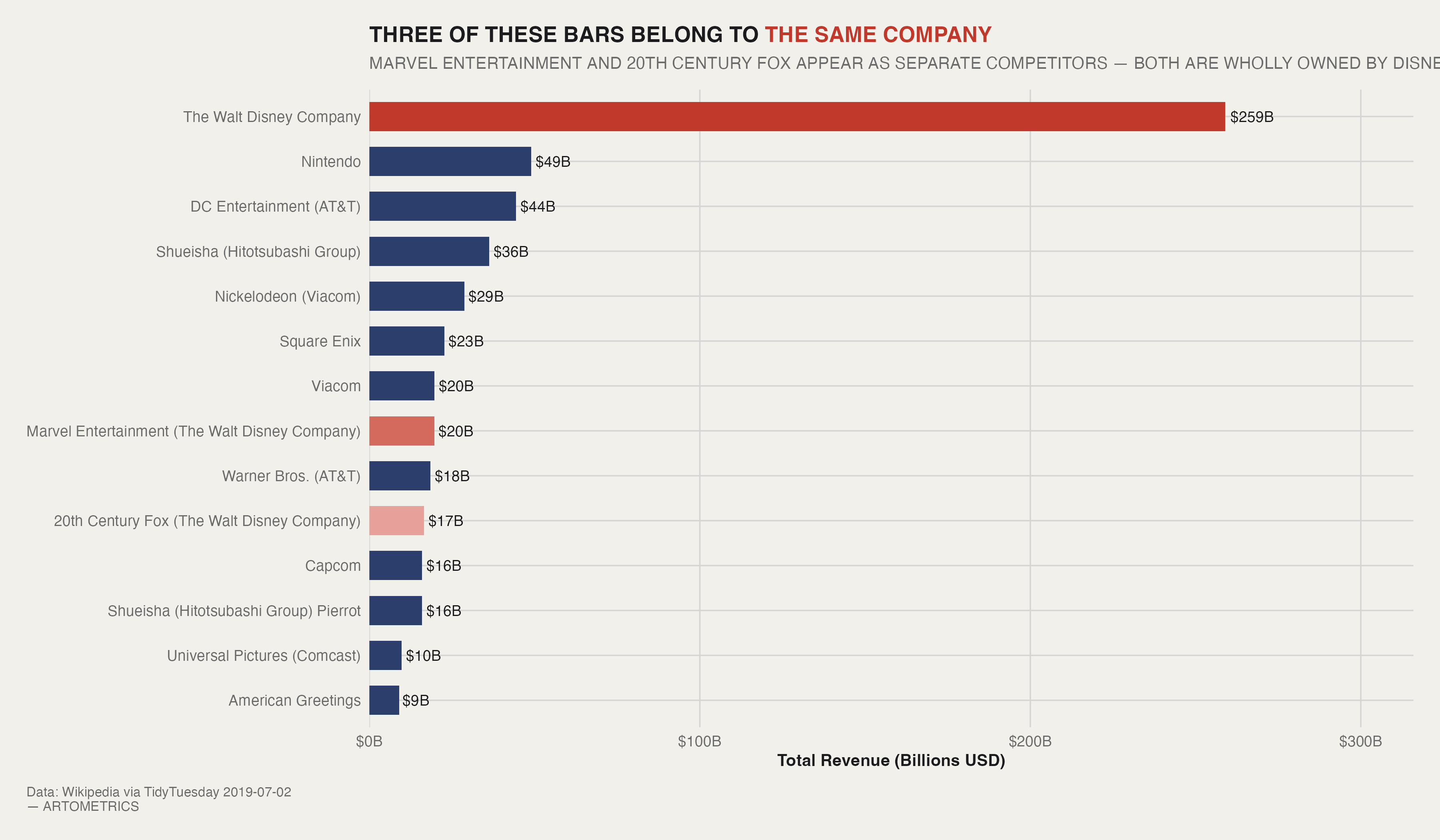 THREE OF THESE BARS BELONG TO THE SAME COMPANY

MARVEL ENTERTAINMENT AND 20TH CENTURY FOX APPEAR AS SEPARATE COMPETITORS — BOTH ARE WHOLLY OWNED BY DISNE

The Walt Disney Company $259B
Nintendo $49B
DC Entertainment (AT&T) $44B
Shueisha (Hitotsubashi Group) $36B
Nickelodeon (Viacom) $29B
Square Enix $23B
Viacom $20B
Marvel Entertainment (The Walt Disney Company) $20B
Warner Bros. (AT&T) $18B
20th Century Fox (The Walt Disney Company) $17B
Capcom $16B
Shueisha (Hitotsubashi Group) Pierrot $16B
Universal Pictures (Comcast) $10B
American Greetings $9B

$0B $100B $200B $300B

Total Revenue (Billions USD)

Data: Wikipedia via TidyTuesday 2019-07-02
— ARTOMETRICS